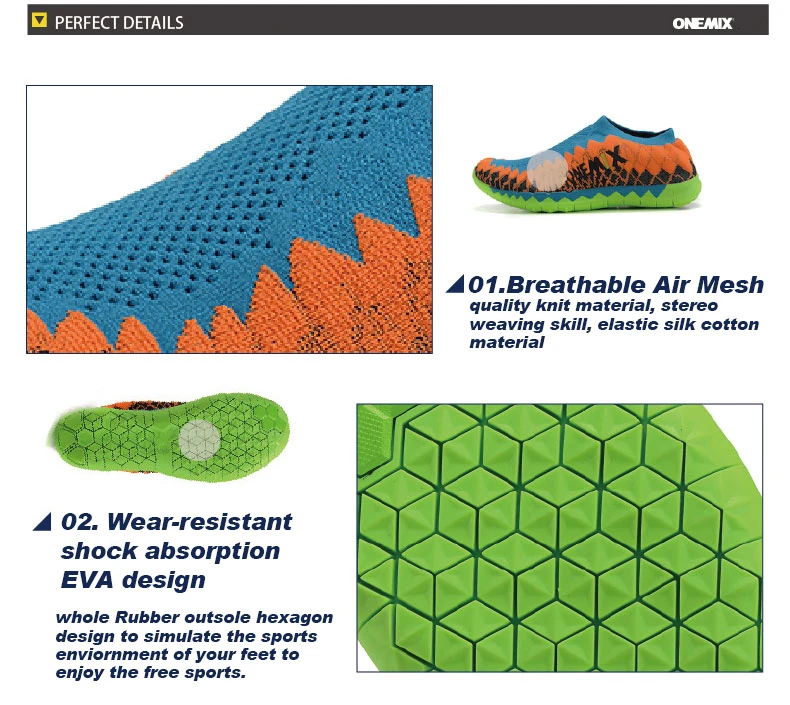 PERFECT DETAILS

ONEMIX

ONEMIX

01.Breathable Air Mesh
quality knit material, stereo weaving skill, elastic silk cotton material

02. Wear-resistant shock absorption EVA design

whole Rubber outsole hexagon design to simulate the sports enviornment of your feet to enjoy the free sports.